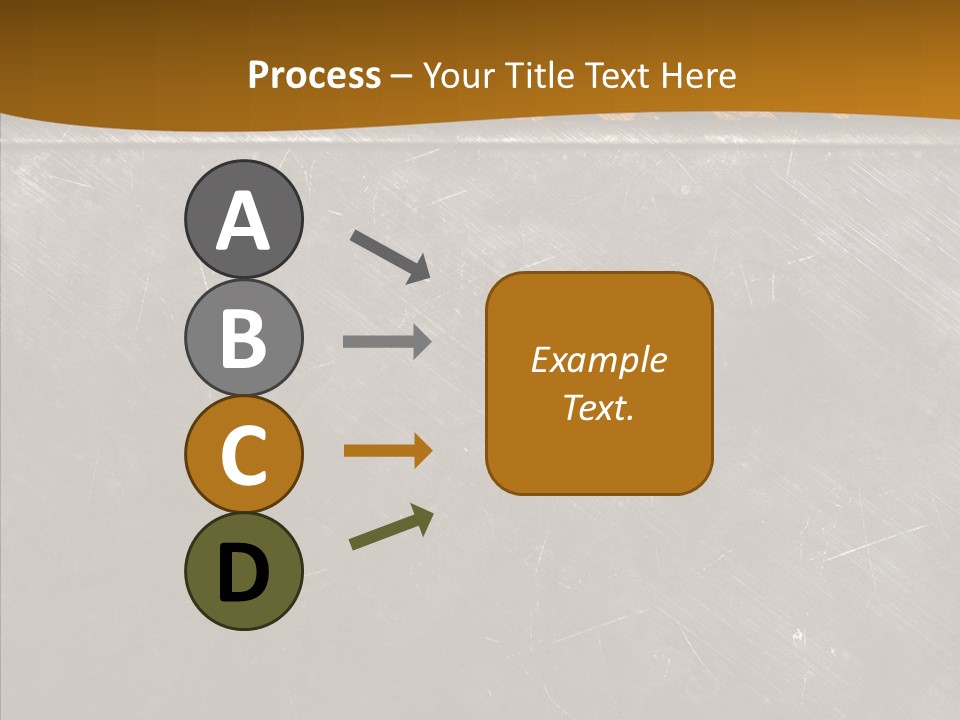 Process – Your Title Text Here

A

B

C

D

Example Text.